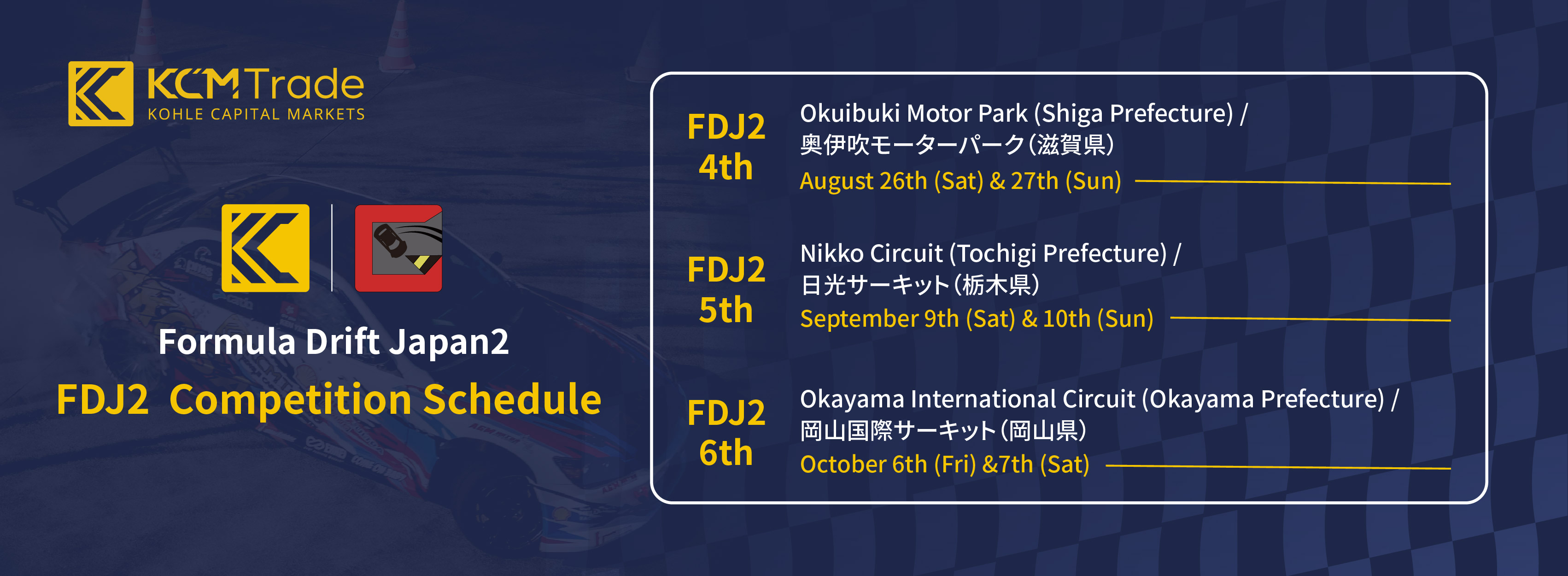 KCM Trade
KOHLE CAPITAL MARKETS

Formula Drift Japan2

FDJ2 Competition Schedule

FDJ2 4th

Okuibuki Motor Park (Shiga Prefecture) /
奥伊吹モーターパーク(滋賀県)
August 26th (Sat) & 27th (Sun)

FDJ2 5th

Nikko Circuit (Tochigi Prefecture) /
日光サーキット(栃木県)
September 9th (Sat) & 10th (Sun)

FDJ2 6th

Okayama International Circuit (Okayama Prefecture) /
岡山国際サーキット(岡山県)
October 6th (Fri) &7th (Sat)